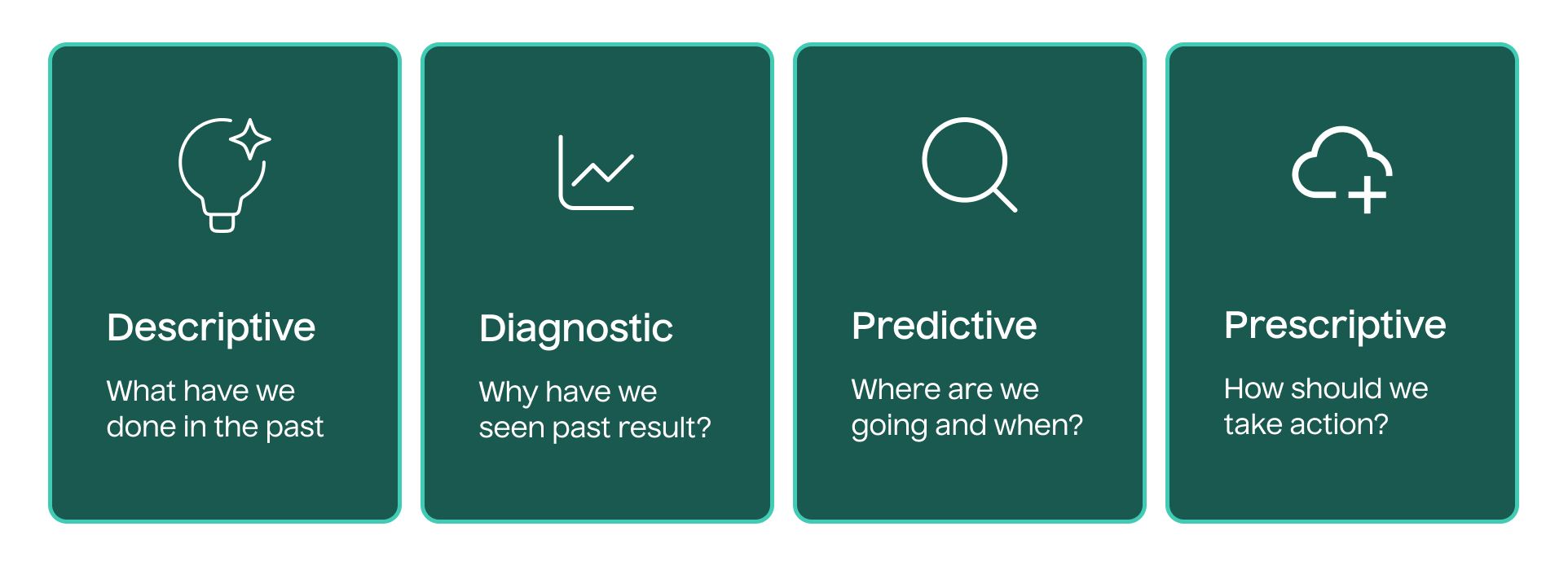 Descriptive

What have we done in the past

Diagnostic

Why have we seen past result?

Predictive

Where are we going and when?

Prescriptive

How should we take action?